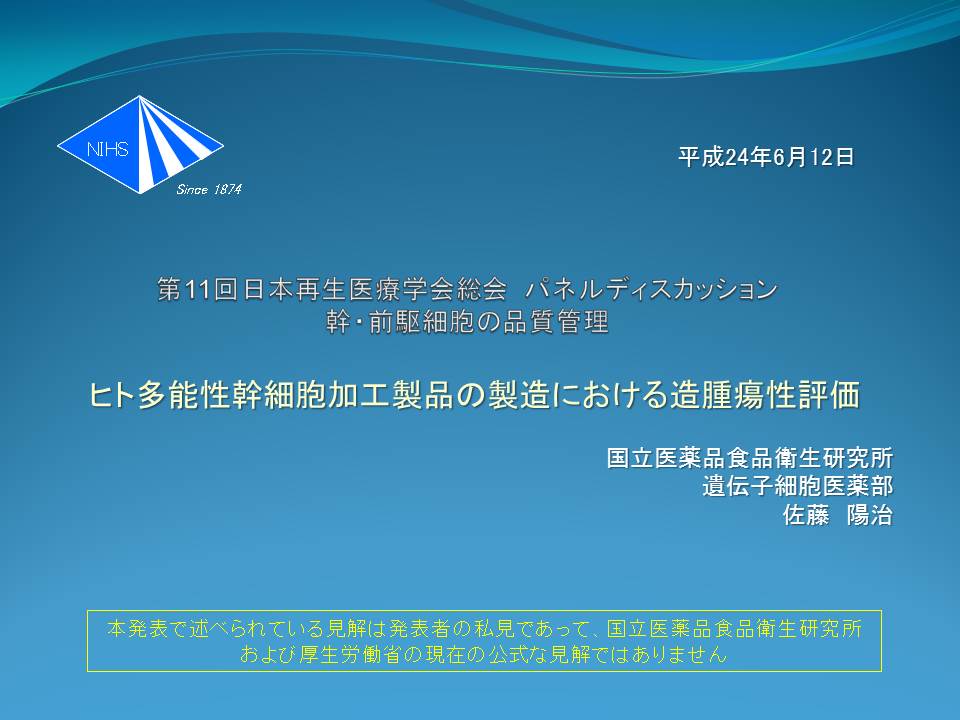 NIHS
Since 1874

平成24年6月12日

第11回日本再生医療学会総会　パネルディスカッション
幹・前駆細胞の品質管理

ヒト多能性幹細胞加工製品の製造における造腫瘍性評価

国立医薬品食品衛生研究所
遺伝子細胞医薬部
佐藤　陽治

本発表で述べられている見解は発表者の私見であって、国立医薬品食品衛生研究所および厚生労働省の現在の公式な見解ではありません